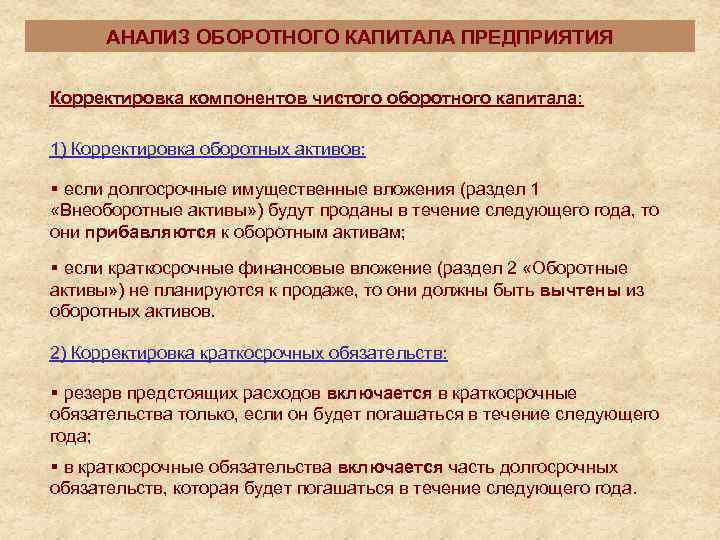 АНАЛИЗ ОБОРОТНОГО КАПИТАЛА ПРЕДПРИЯТИЯ

Корректировка компонентов чистого оборотного капитала:

1) Корректировка оборотных активов:

▪ если долгосрочные имущественные вложения (раздел 1 «Внеоборотные активы») будут проданы в течение следующего года, то они прибавляются к оборотным активам;

▪ если краткосрочные финансовые вложение (раздел 2 «Оборотные активы») не планируются к продаже, то они должны быть вычтены из оборотных активов.

2) Корректировка краткосрочных обязательств:

▪ резерв предстоящих расходов включается в краткосрочные обязательства только, если он будет погашаться в течение следующего года;

▪ в краткосрочные обязательства включается часть долгосрочных обязательств, которая будет погашаться в течение следующего года.